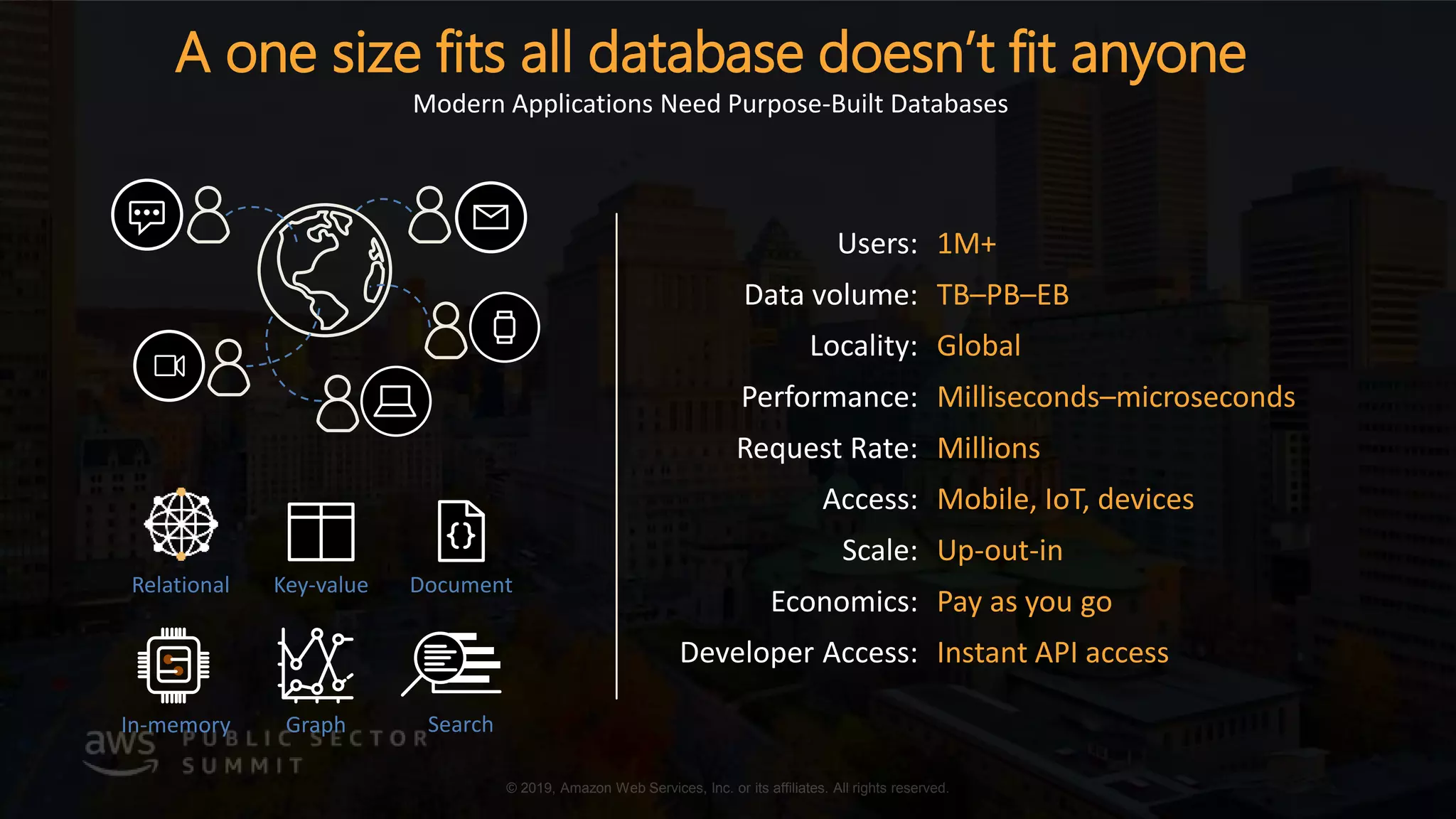 A one size fits all database doesn't fit anyone

Modern Applications Need Purpose-Built Databases

Relational
Key-value
Document
In-memory
Graph
Search

Users: 1M+
Data volume: TB–PB–EB
Locality: Global
Performance: Milliseconds–microseconds
Request Rate: Millions
Access: Mobile, IoT, devices
Scale: Up-out-in
Economics: Pay as you go
Developer Access: Instant API access

aws PUBLIC SECTOR SUMMIT

© 2019, Amazon Web Services, Inc. or its affiliates. All rights reserved.